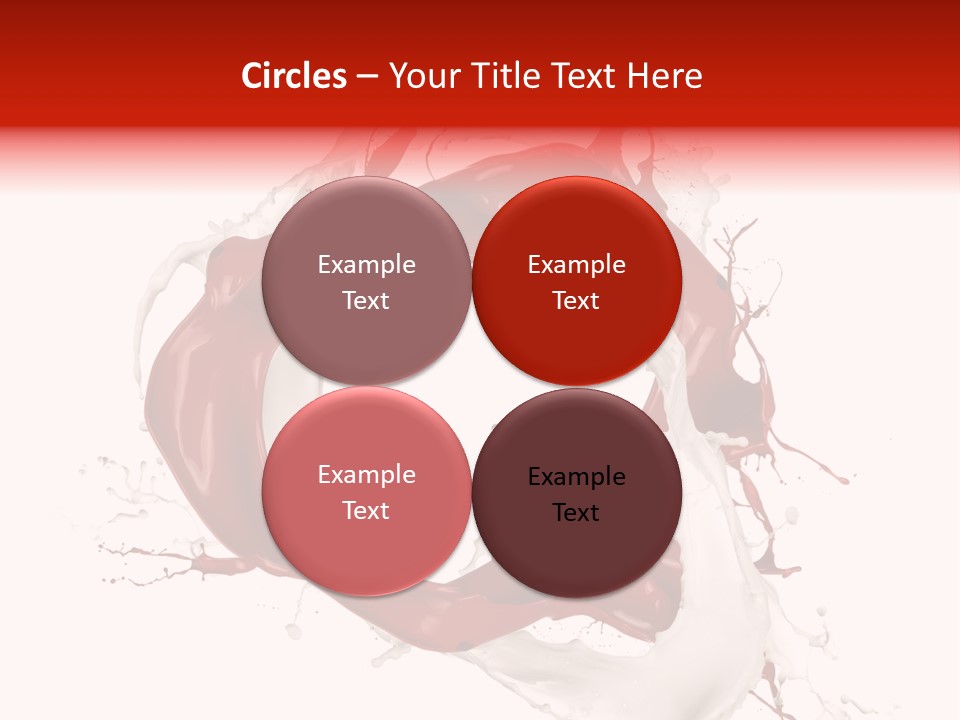 Circles – Your Title Text Here

Example Text

Example Text

Example Text

Example Text